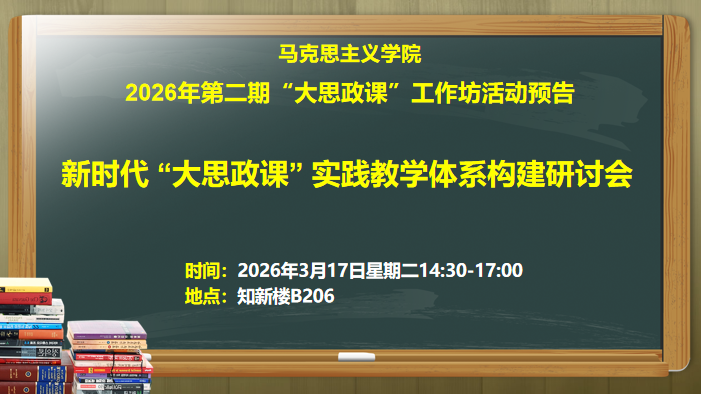 马克思主义学院
2026年第二期“大思政课”工作坊活动预告

新时代“大思政课”实践教学体系构建研讨会

时间：2026年3月17日星期二14:30-17:00
地点：知新楼B206